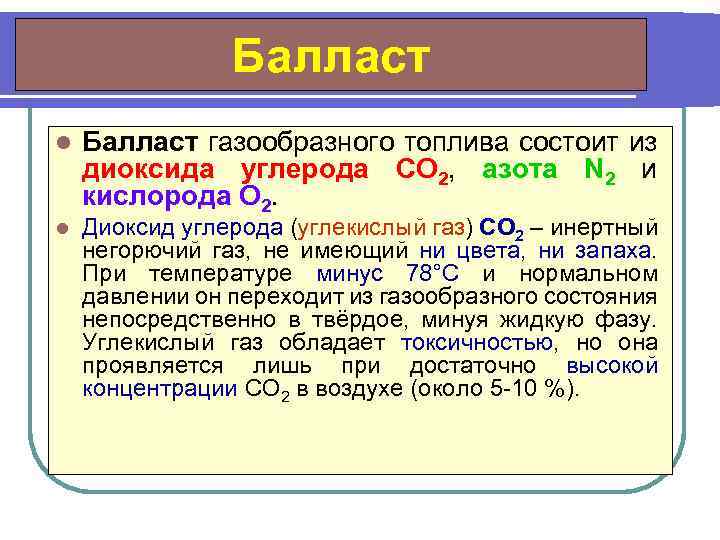 Балласт

Балласт газообразного топлива состоит из диоксида углерода $CO_2$, азота $N_2$ и кислорода $O_2$.

Диоксид углерода (углекислый газ) $CO_2$ – инертный негорючий газ, не имеющий ни цвета, ни запаха. При температуре минус 78°С и нормальном давлении он переходит из газообразного состояния непосредственно в твёрдое, минуя жидкую фазу. Углекислый газ обладает токсичностью, но она проявляется лишь при достаточно высокой концентрации $CO_2$ в воздухе (около 5-10 %).